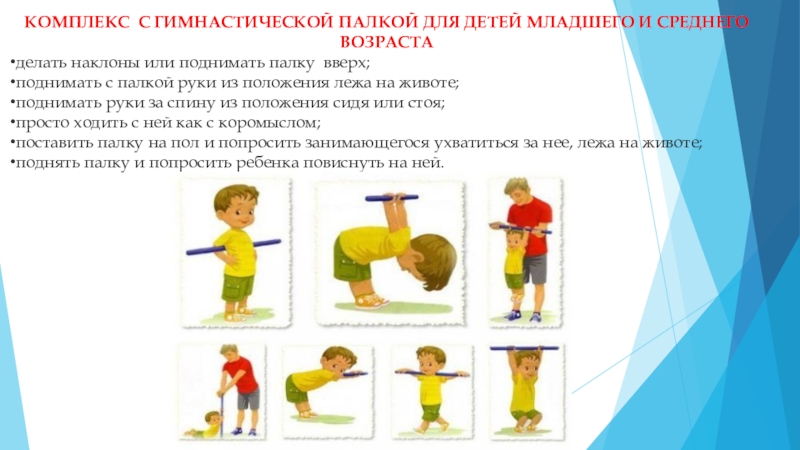 КОМПЛЕКС С ГИМНАСТИЧЕСКОЙ ПАЛКОЙ ДЛЯ ДЕТЕЙ МЛАДШЕГО И СРЕДНЕГО ВОЗРАСТА

•делать наклоны или поднимать палку вверх;
•поднимать с палкой руки из положения лежа на животе;
•поднимать руки за спину из положения сидя или стоя;
•просто ходить с ней как с коромыслом;
•поставить палку на пол и попросить занимающегося ухватиться за нее, лежа на животе;
•поднять палку и попросить ребенка повиснуть на ней.